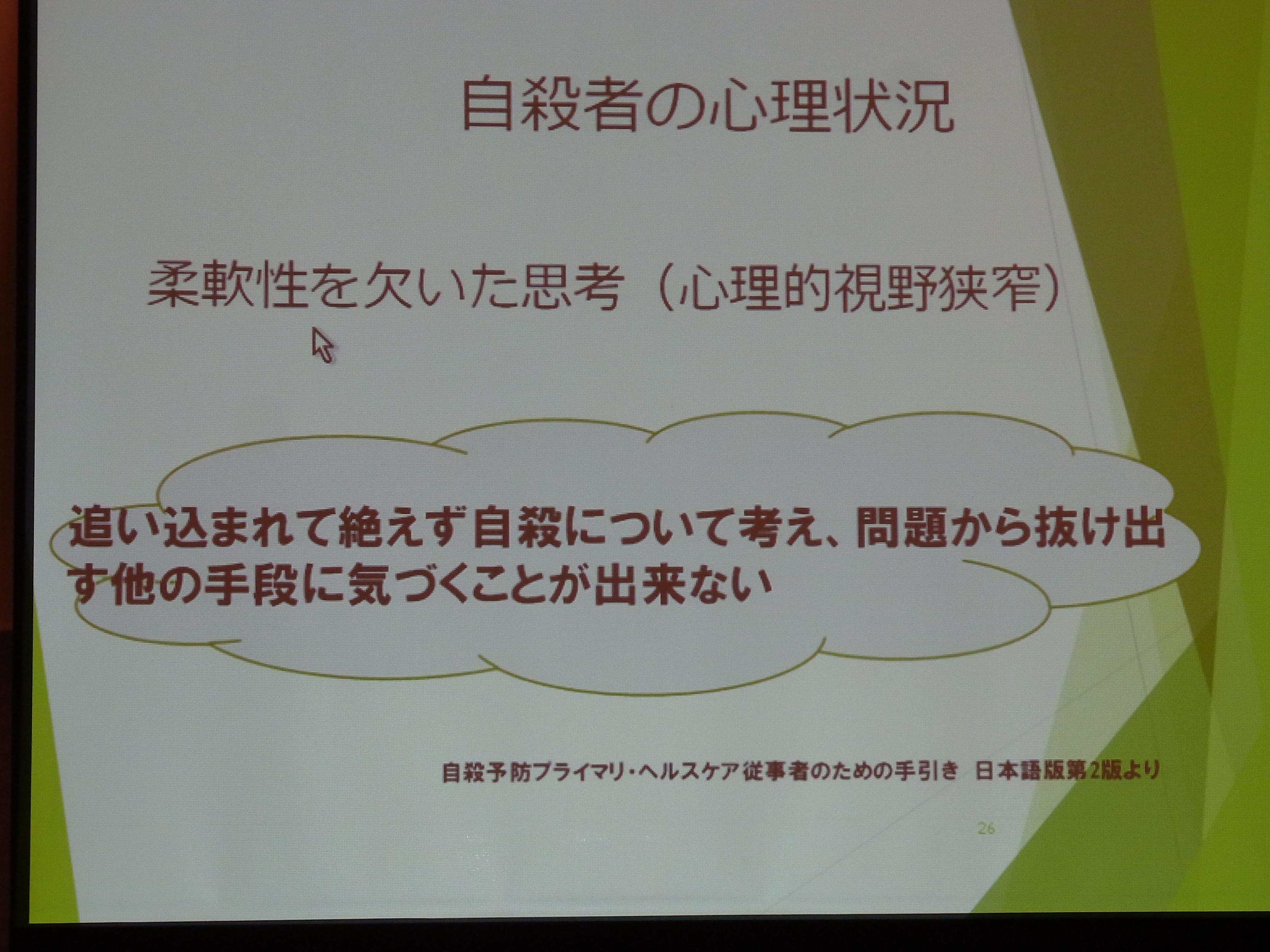 自殺者の心理状況

柔軟性を欠いた思考（心理的視野狭窄）

追い込まれて絶えず自殺について考え、問題から抜け出す他の手段に気づくことが出来ない

自殺予防プライマリ・ヘルスケア従事者のための手引き　日本語版第2版より

26